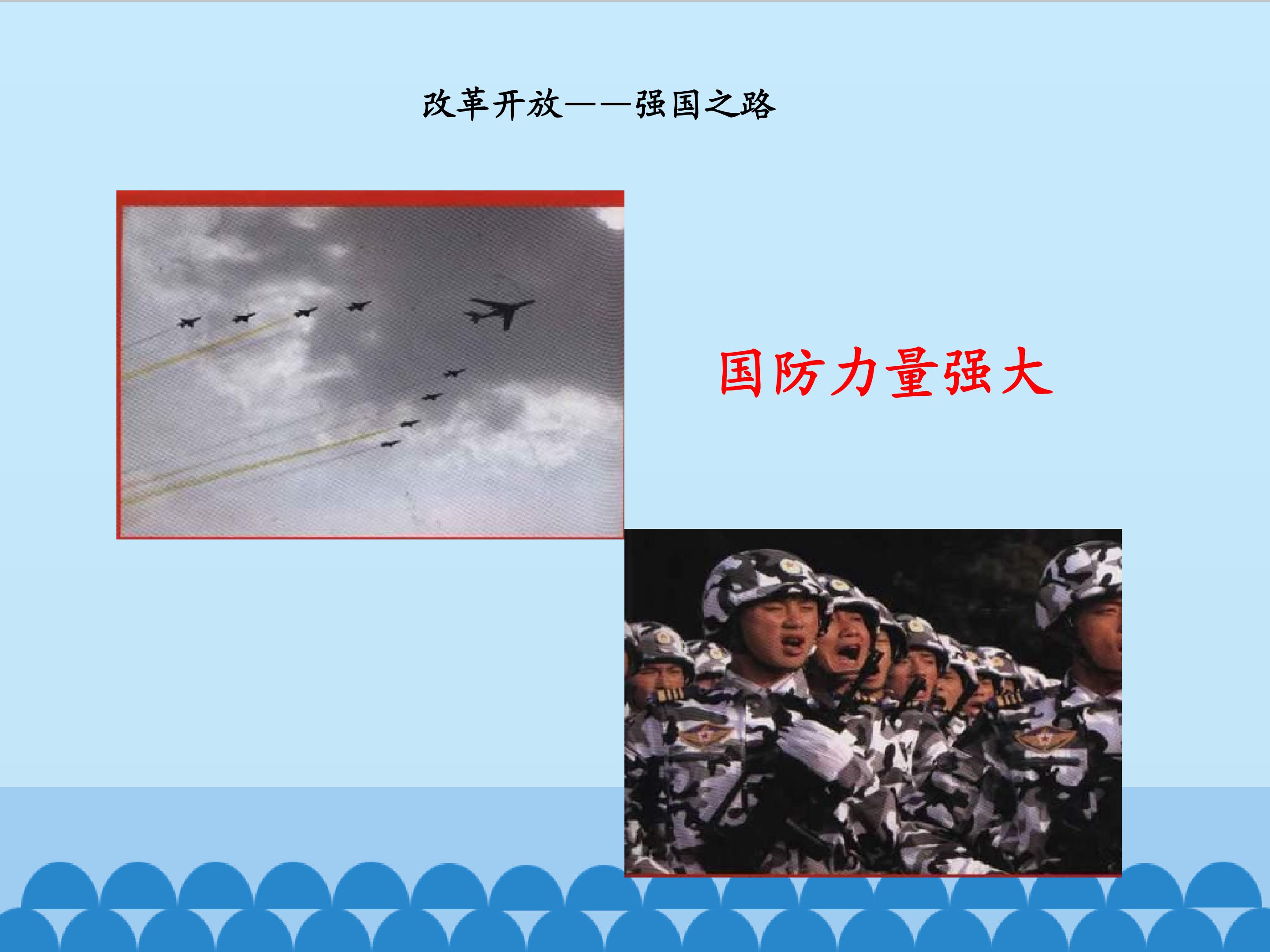 改革开放——强国之路

国防力量强大